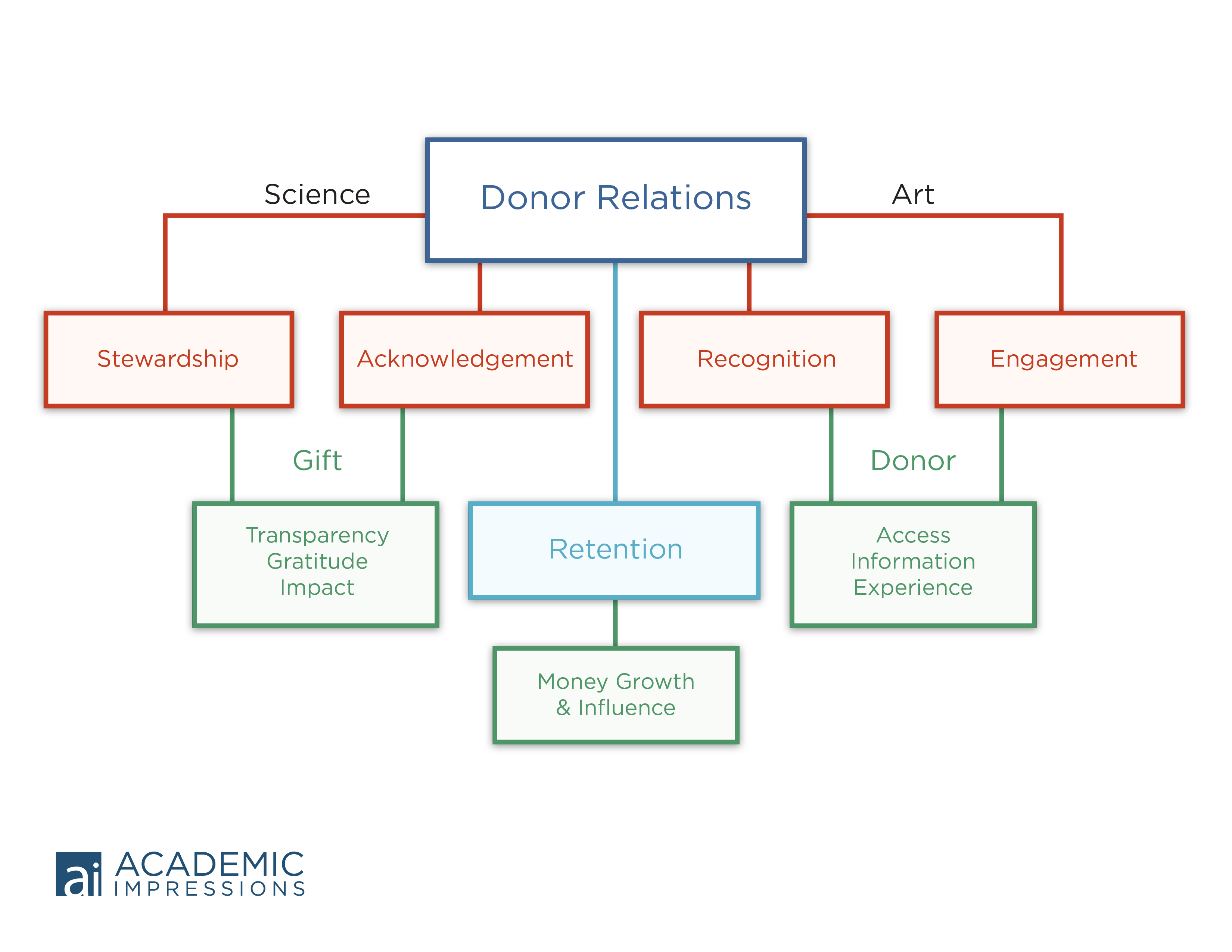 Science

Donor Relations

Art

Stewardship

Acknowledgement

Recognition

Engagement

Gift

Donor

Transparency
Gratitude
Impact

Retention

Access
Information
Experience

Money Growth
& Influence

ai ACADEMIC IMPRESSIONS